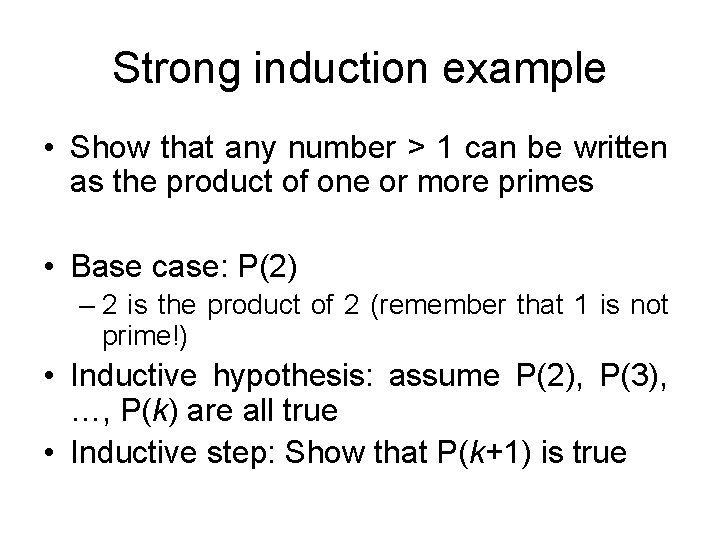 Strong induction example

• Show that any number > 1 can be written as the product of one or more primes

• Base case: P(2)
– 2 is the product of 2 (remember that 1 is not prime!)

• Inductive hypothesis: assume P(2), P(3), …, P($k$) are all true

• Inductive step: Show that P($k$+1) is true